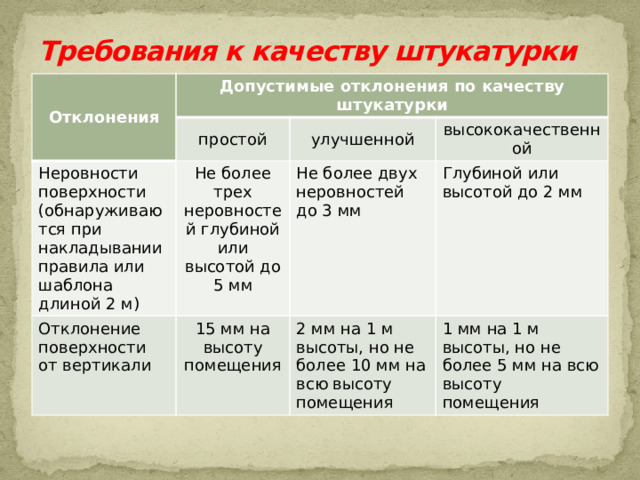 Требования к качеству штукатурки

| Отклонения | Допустимые отклонения по качеству штукатурки | | |
|---|---|---|---|
| | простой | улучшенной | высококачественной |
| Неровности поверхности (обнаруживаются при накладывании правила или шаблона длиной 2 м) | Не более трех неровностей глубиной или высотой до 5 мм | Не более двух неровностей до 3 мм | Глубиной или высотой до 2 мм |
| Отклонение поверхности от вертикали | 15 мм на высоту помещения | 2 мм на 1 м высоты, но не более 10 мм на всю высоту помещения | 1 мм на 1 м высоты, но не более 5 мм на всю высоту помещения |